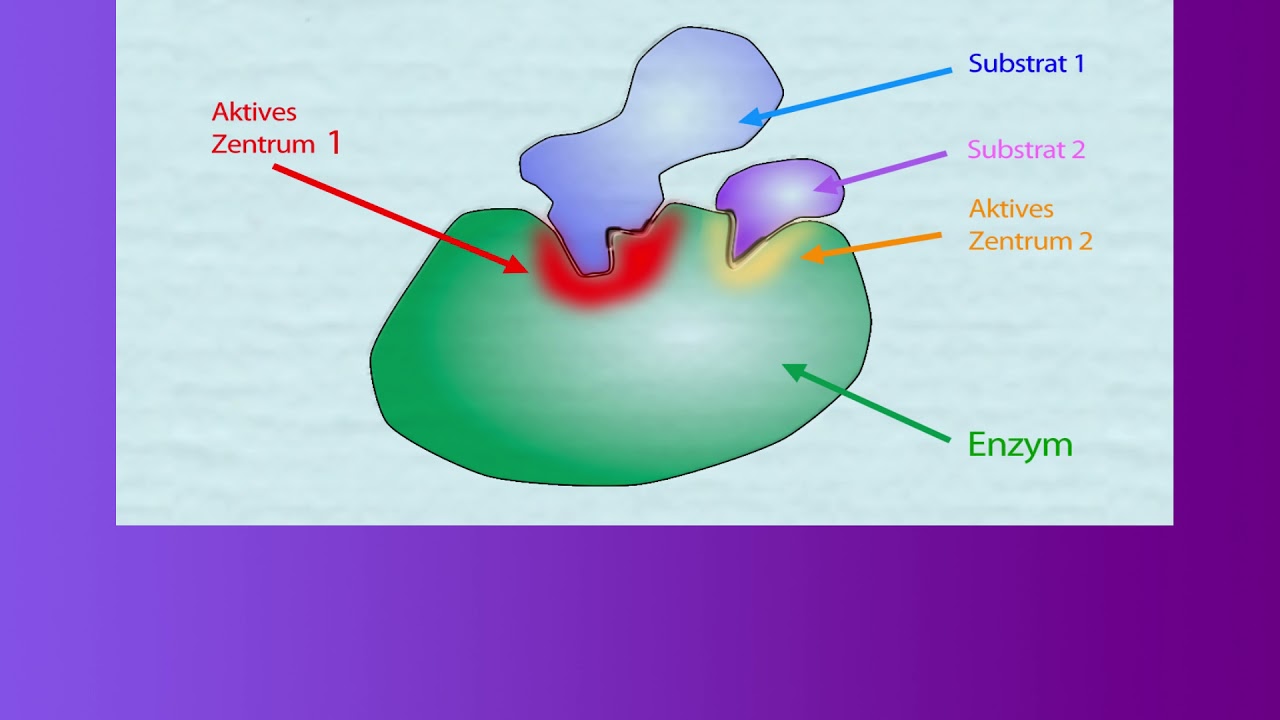 Aktives Zentrum 1

Substrat 1

Substrat 2

Aktives Zentrum 2

Enzym